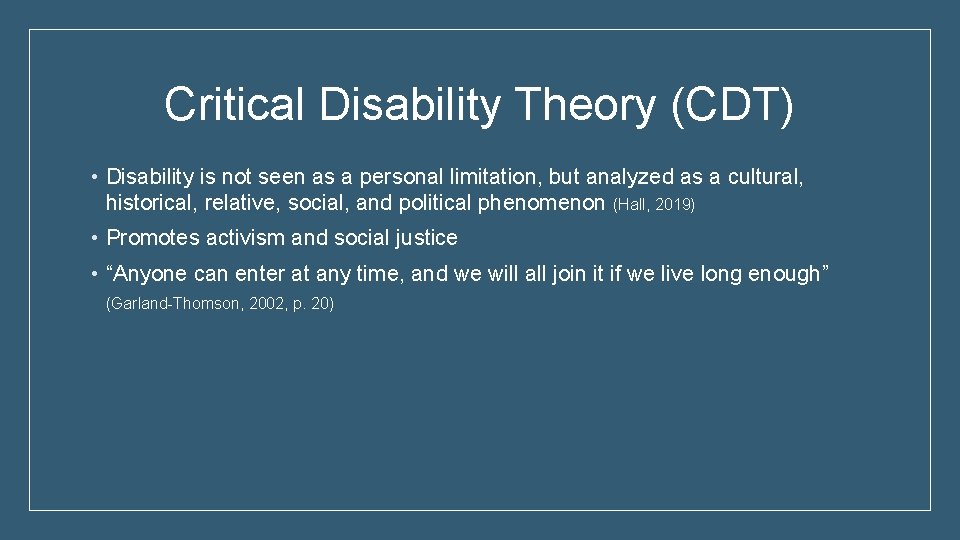 Critical Disability Theory (CDT)

• Disability is not seen as a personal limitation, but analyzed as a cultural, historical, relative, social, and political phenomenon (Hall, 2019)

• Promotes activism and social justice

• “Anyone can enter at any time, and we will all join it if we live long enough” (Garland-Thomson, 2002, p. 20)